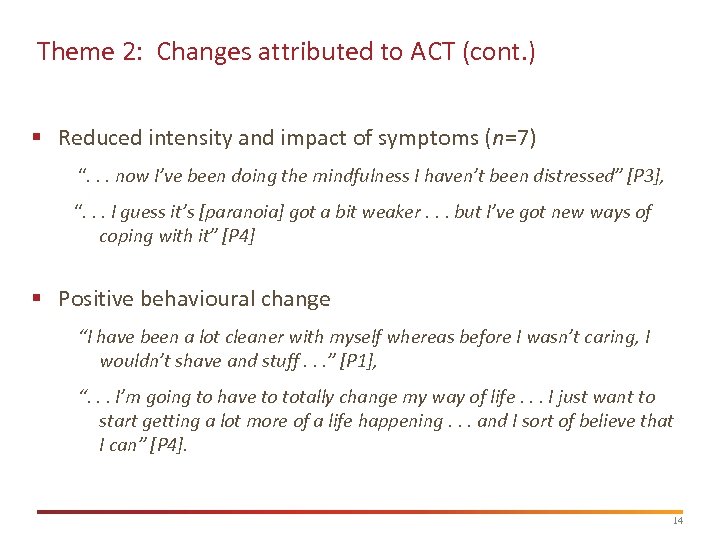 Theme 2: Changes attributed to ACT (cont.)

▪ Reduced intensity and impact of symptoms ($n$=7)

". . . now I've been doing the mindfulness I haven't been distressed" [P3],

". . . I guess it's [paranoia] got a bit weaker . . . but I've got new ways of coping with it" [P4]

▪ Positive behavioural change

"I have been a lot cleaner with myself whereas before I wasn't caring, I wouldn't shave and stuff . . ." [P1],

". . . I'm going to have to totally change my way of life . . . I just want to start getting a lot more of a life happening . . . and I sort of believe that I can" [P4].

14